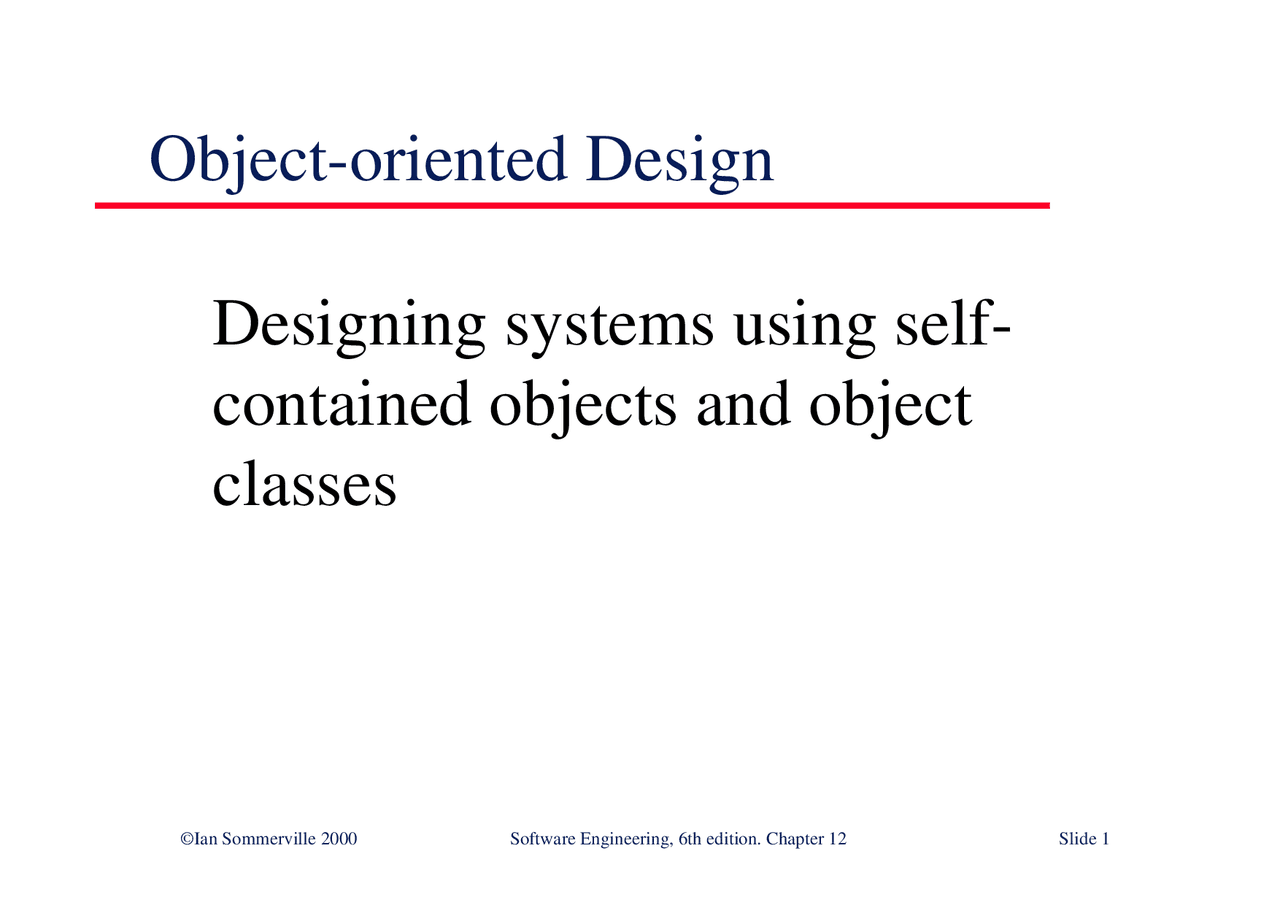 Object-oriented Design

Designing systems using self-contained objects and object classes

©Ian Sommerville 2000 Software Engineering, 6th edition. Chapter 12 Slide 1